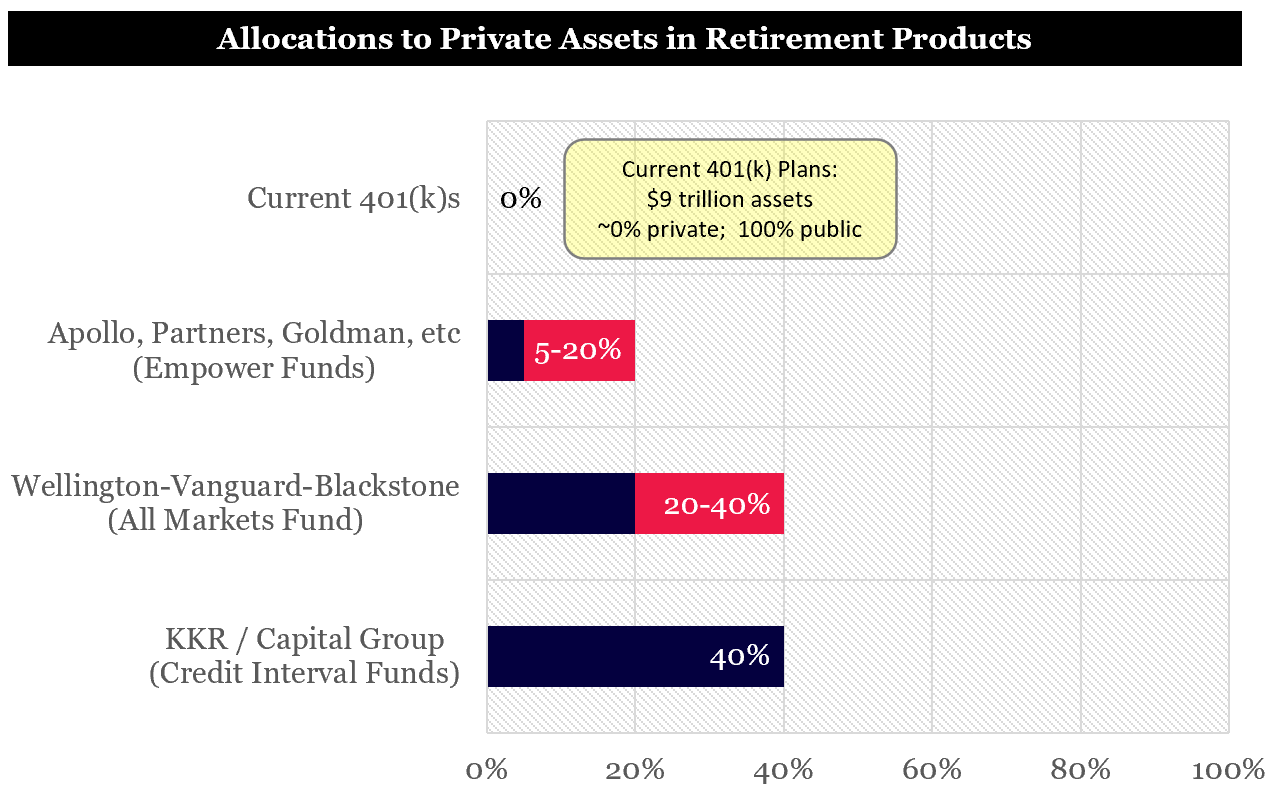 Allocations to Private Assets in Retirement Products

Current 401(k)s

0%

Current 401(k) Plans:
$9 trillion assets
~0% private; 100% public

Apollo, Partners, Goldman, etc
(Empower Funds)

5-20%

Wellington-Vanguard-Blackstone
(All Markets Fund)

20-40%

KKR / Capital Group
(Credit Interval Funds)

40%

0% 20% 40% 60% 80% 100%